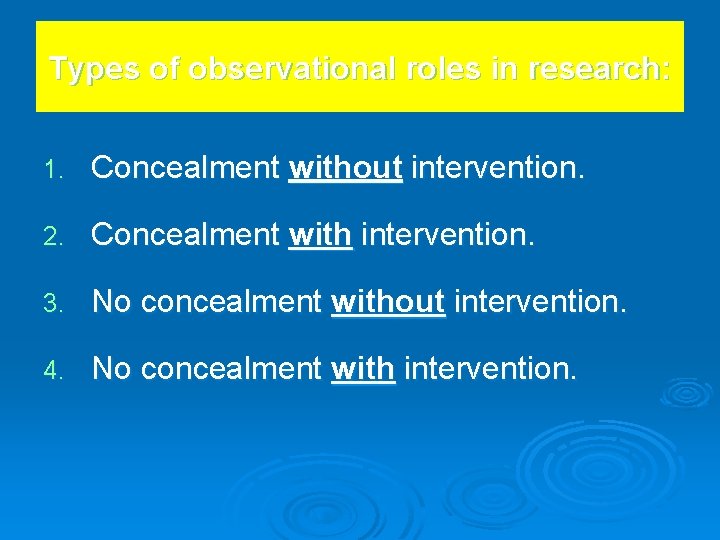 Types of observational roles in research:

1. Concealment without intervention.

2. Concealment with intervention.

3. No concealment without intervention.

4. No concealment with intervention.